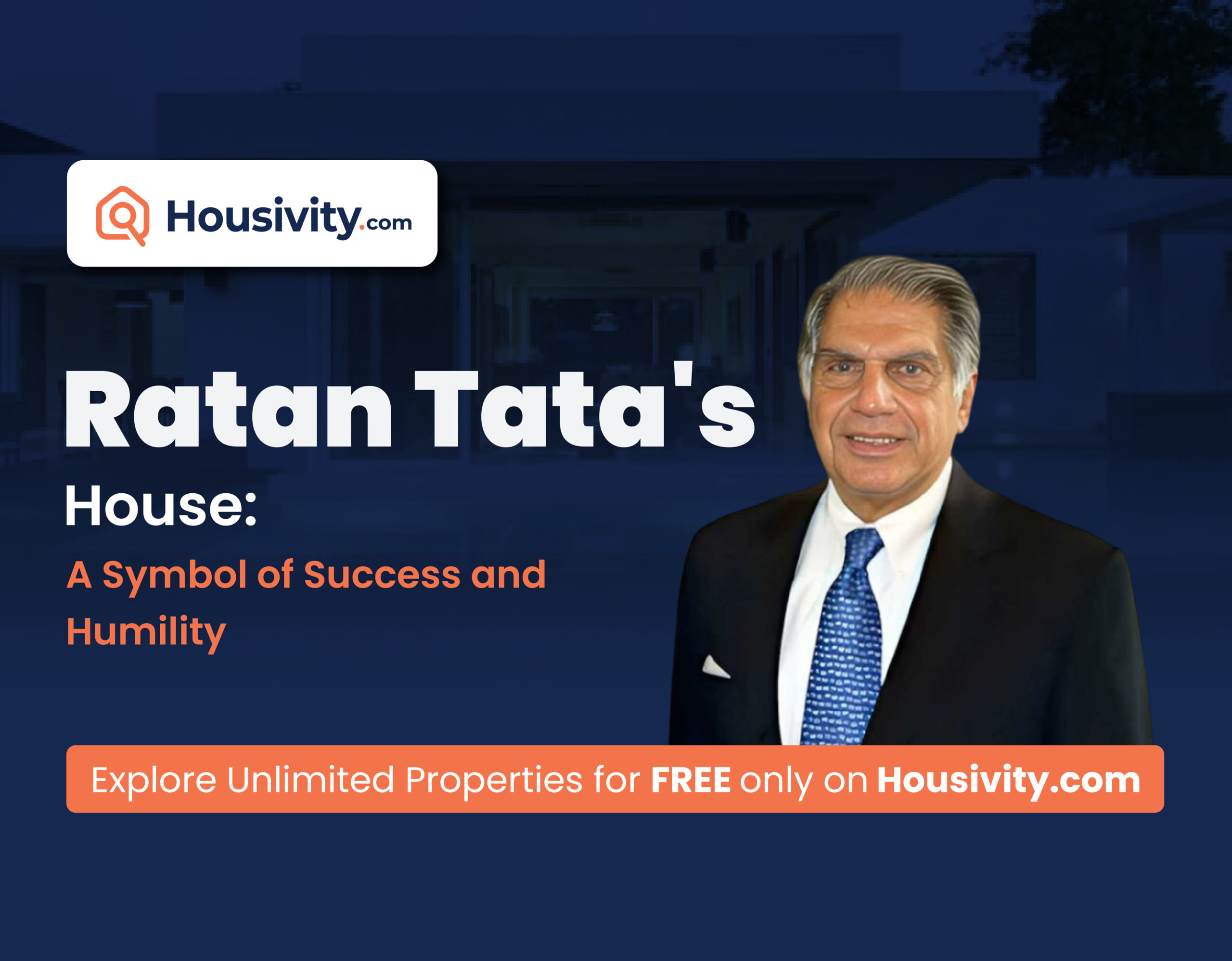 Housivity.com

Ratan Tata's House:

A Symbol of Success and Humility

Explore Unlimited Properties for FREE only on Housivity.com